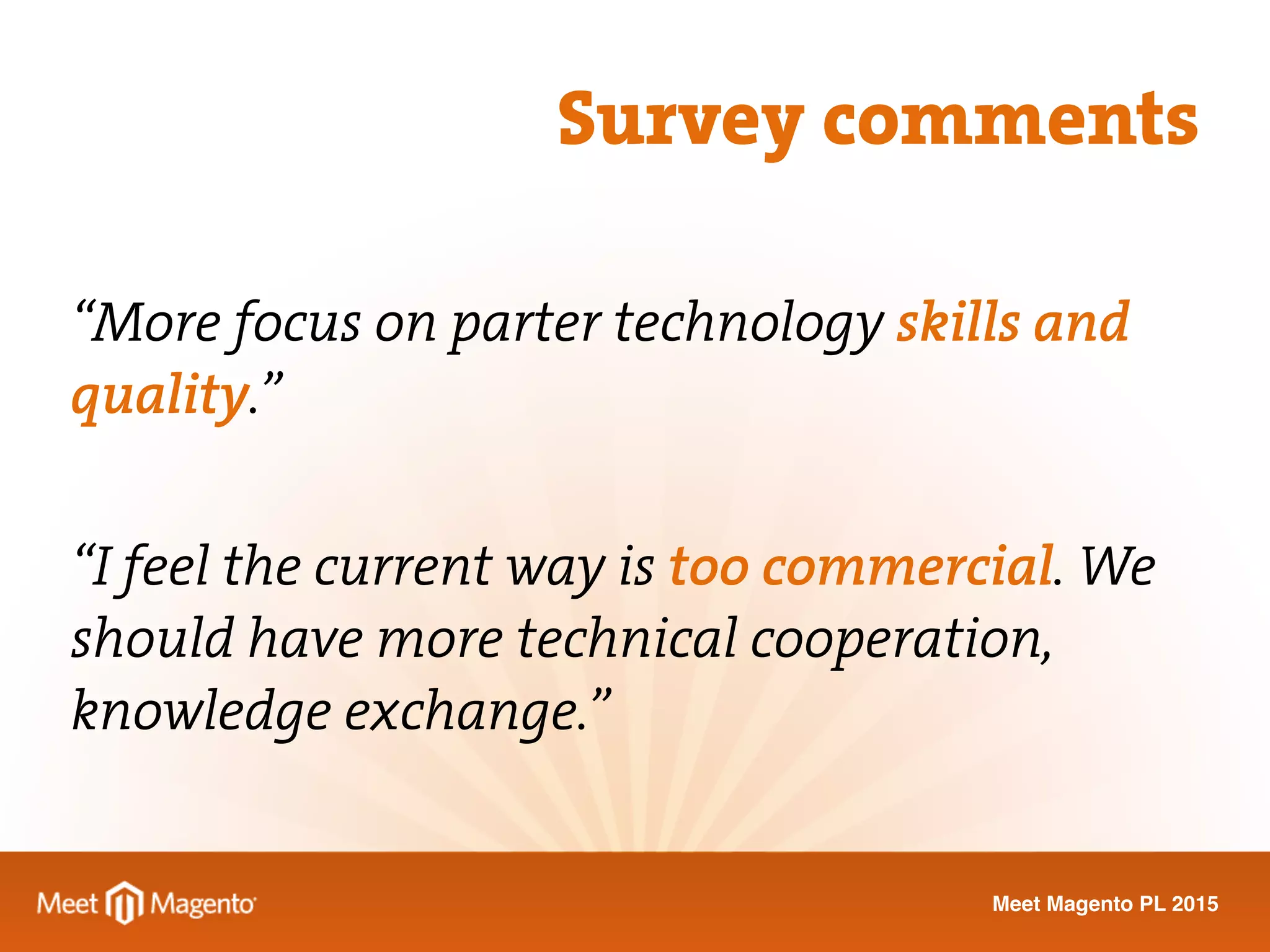 Survey comments

“More focus on parter technology skills and quality.”

“I feel the current way is too commercial. We should have more technical cooperation, knowledge exchange.”

Meet Magento

Meet Magento PL 2015